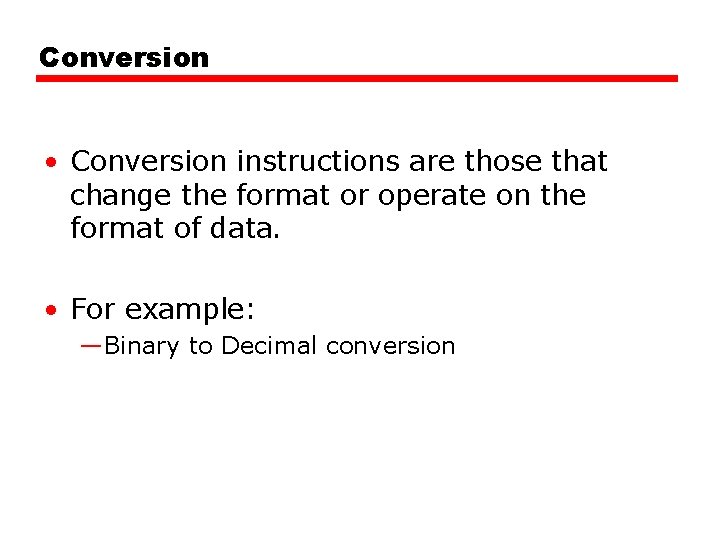 Conversion

• Conversion instructions are those that change the format or operate on the format of data.

• For example:
—Binary to Decimal conversion